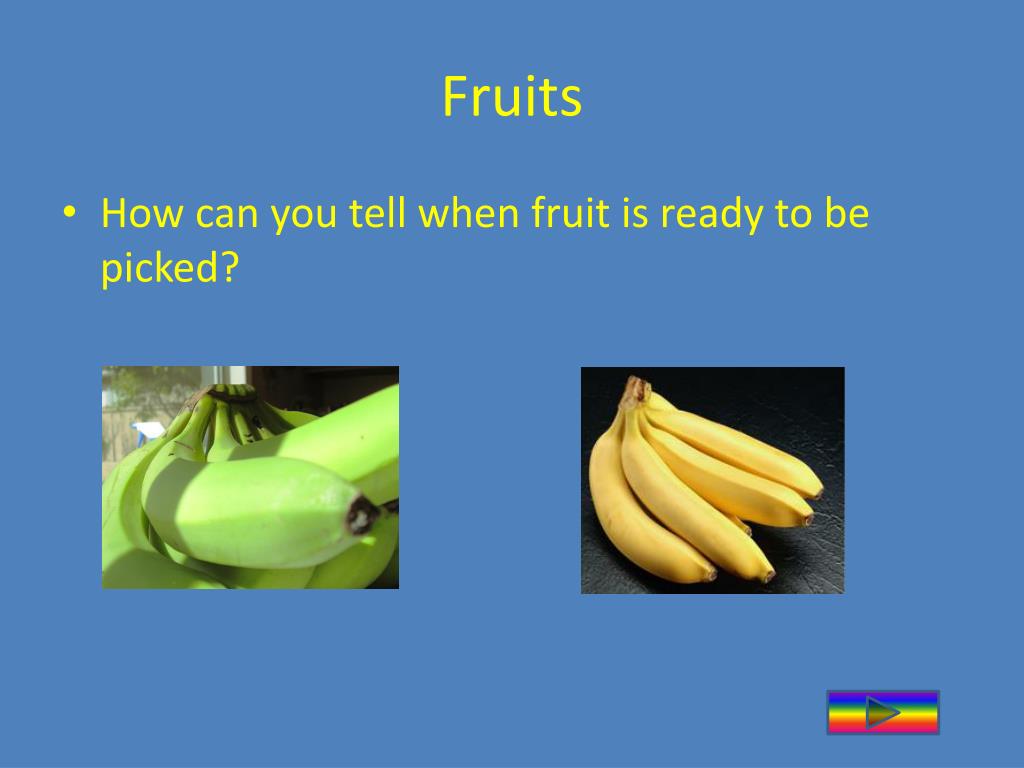 Fruits

• How can you tell when fruit is ready to be picked?